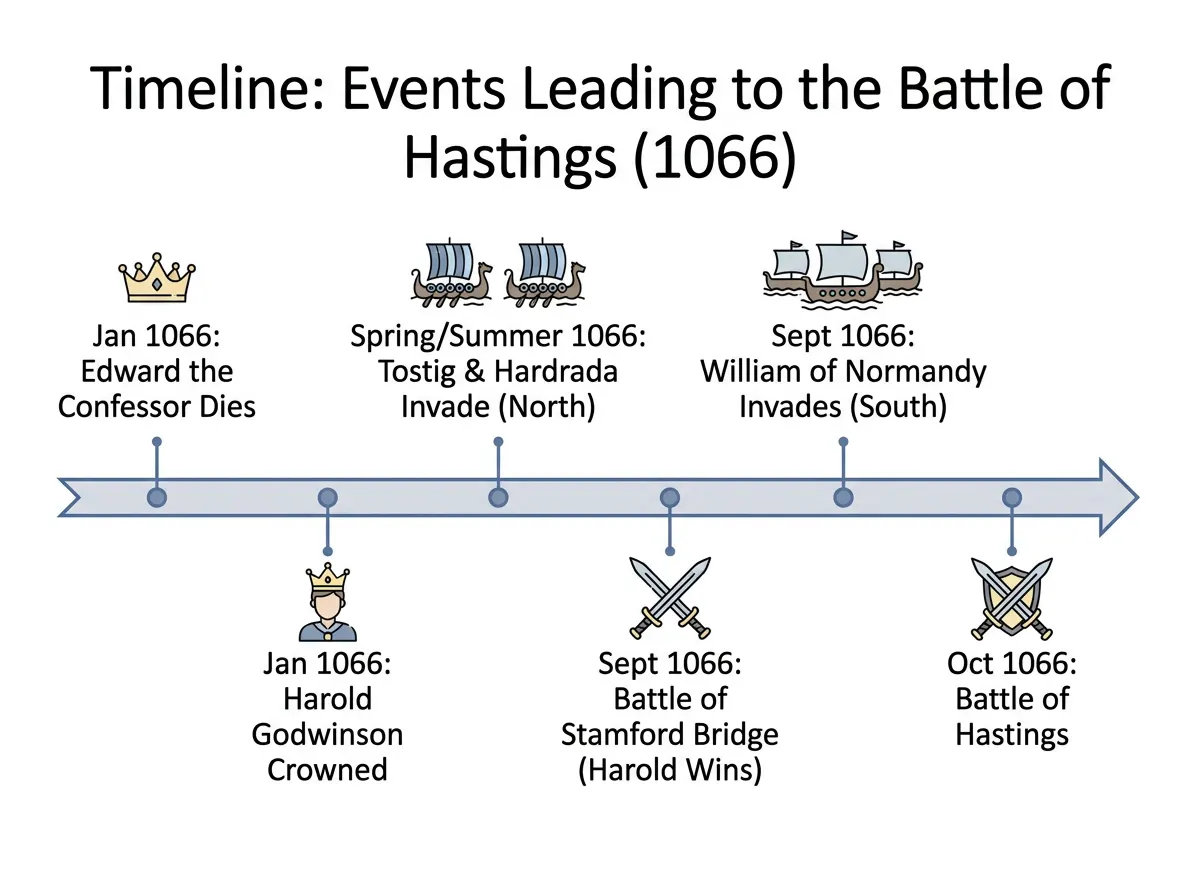 Timeline: Events Leading to the Battle of Hastings (1066)

Jan 1066: Edward the Confessor Dies

Jan 1066: Harold Godwinson Crowned

Spring/Summer 1066: Tostig & Hardrada Invade (North)

Sept 1066: Battle of Stamford Bridge (Harold Wins)

Sept 1066: William of Normandy Invades (South)

Oct 1066: Battle of Hastings